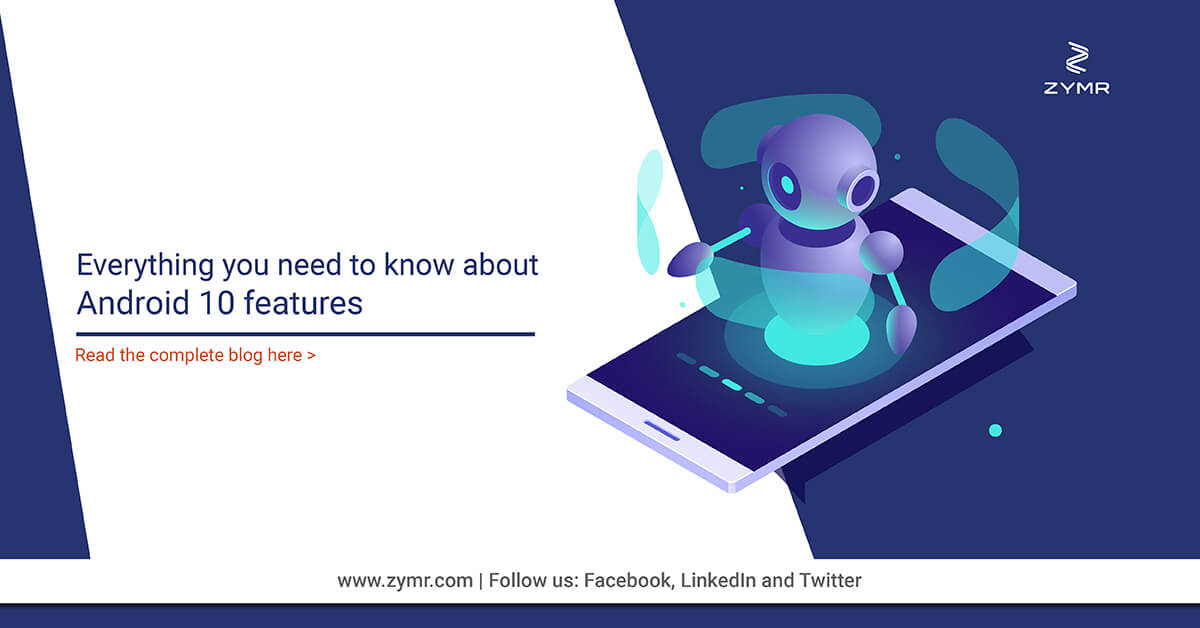 ZYMR

Everything you need to know about Android 10 features

Read the complete blog here >

www.zymr.com | Follow us: Facebook, LinkedIn and Twitter